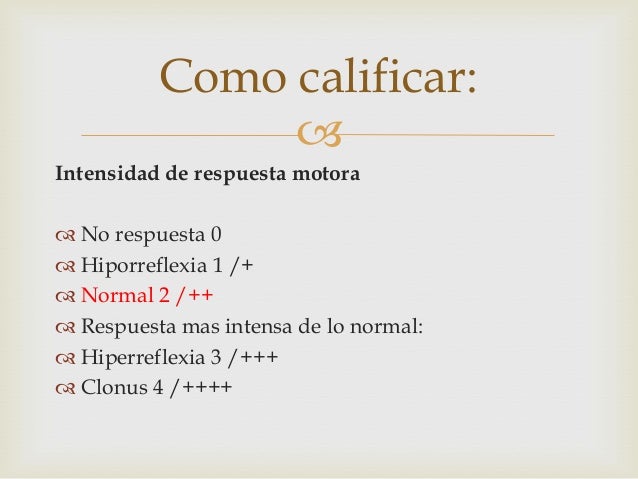 Como calificar:

Intensidad de respuesta motora

No respuesta 0
Hiporreflexia 1 /+
Normal 2 /++
Respuesta mas intensa de lo normal:
Hiperreflexia 3 /+++
Clonus 4 /++++